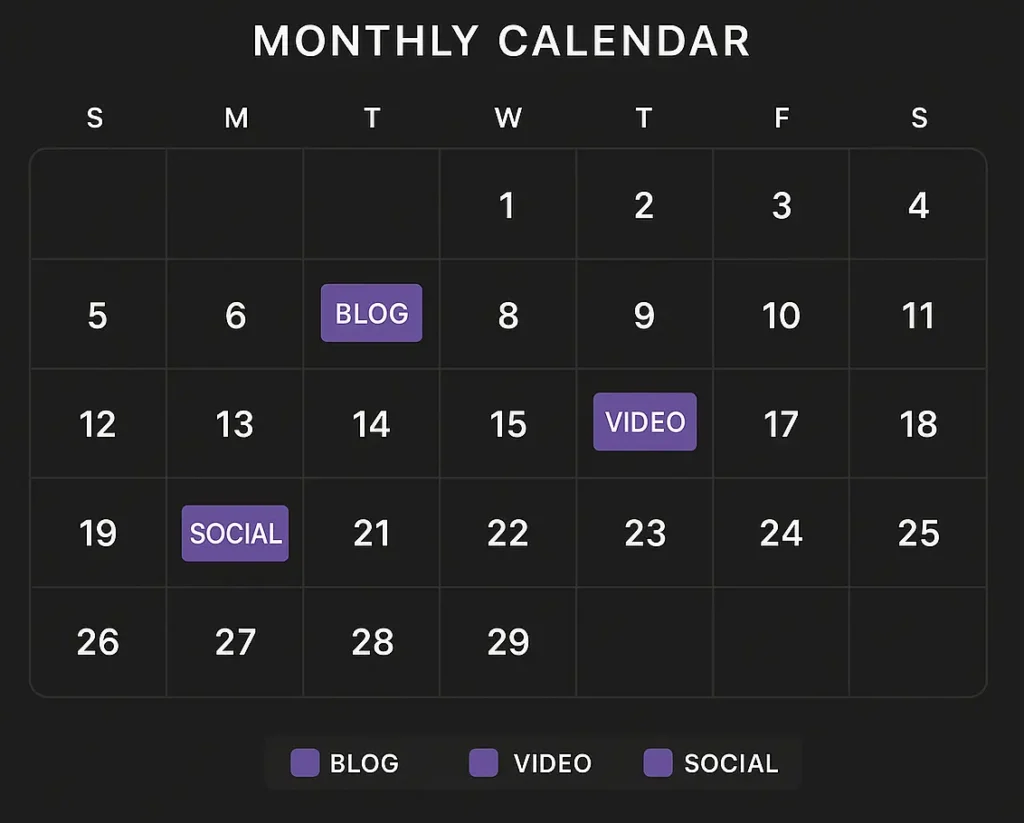 MONTHLY CALENDAR

| S | M | T | W | T | F | S |
|---|---|---|---|---|---|---|
| | | | 1 | 2 | 3 | 4 |
| 5 | 6 | BLOG | 8 | 9 | 10 | 11 |
| 12 | 13 | 14 | 15 | VIDEO | 17 | 18 |
| 19 | SOCIAL | 21 | 22 | 23 | 24 | 25 |
| 26 | 27 | 28 | 29 | | | |

BLOG VIDEO SOCIAL